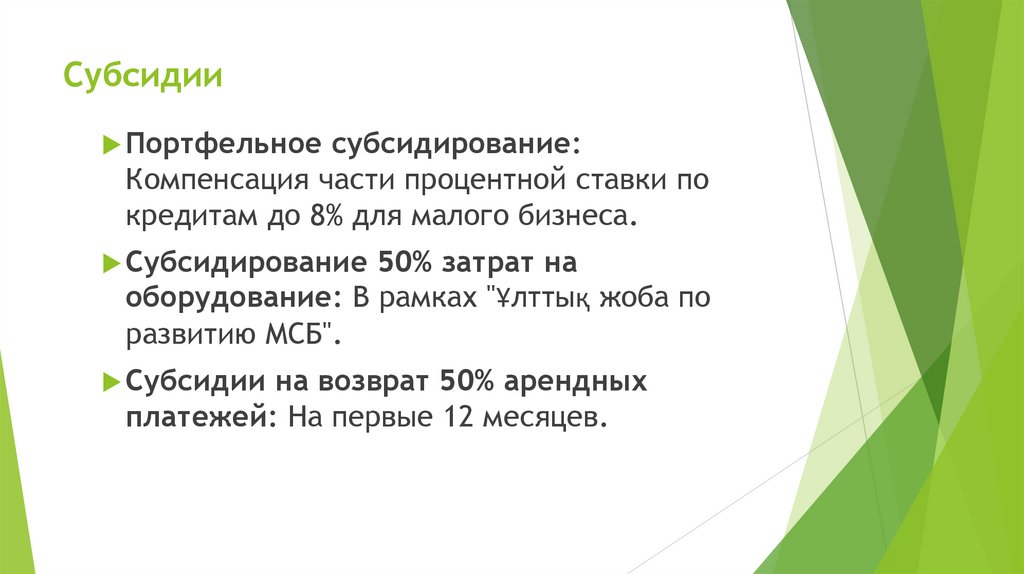 Субсидии

Портфельное субсидирование: Компенсация части процентной ставки по кредитам до 8% для малого бизнеса.

Субсидирование 50% затрат на оборудование: В рамках "Ұлттық жоба по развитию МСБ".

Субсидии на возврат 50% арендных платежей: На первые 12 месяцев.